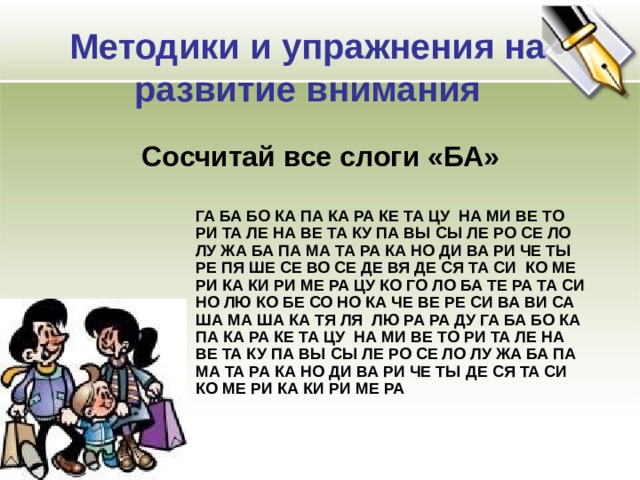 Методики и упражнения на развитие внимания

Сосчитай все слоги «БА»

ГА БА БО КА ПА КА РА КЕ ТА ЦУ НА МИ ВЕ ТО РИ ТА ЛЕ НА ВЕ ТА КУ ПА ВЫ СЫ ЛЕ РО СЕ ЛО ЛУ ЖА БА ПА МА ТА РА КА НО ДИ ВА РИ ЧЕ ТЫ РЕ ПЯ ШЕ СЕ ВО СЕ ДЕ ВЯ ДЕ СЯ ТА СИ КО МЕ РИ КА КИ РИ МЕ РА ЦУ КО ГО ЛО БА ТЕ РА ТА СИ НО ЛЮ КО БЕ СО НО КА ЧЕ ВЕ РЕ СИ ВА ВИ СА ША МА ША КА ТЯ ЛЯ ЛЮ РА РА ДУ ГА БА БО КА ПА КА РА КЕ ТА ЦУ НА МИ ВЕ ТО РИ ТА ЛЕ НА ВЕ ТА КУ ПА ВЫ СЫ ЛЕ РО СЕ ЛО ЛУ ЖА БА ПА МА ТА РА КА НО ДИ ВА РИ ЧЕ ТЫ ДЕ СЯ ТА СИ КО МЕ РИ КА КИ РИ МЕ РА